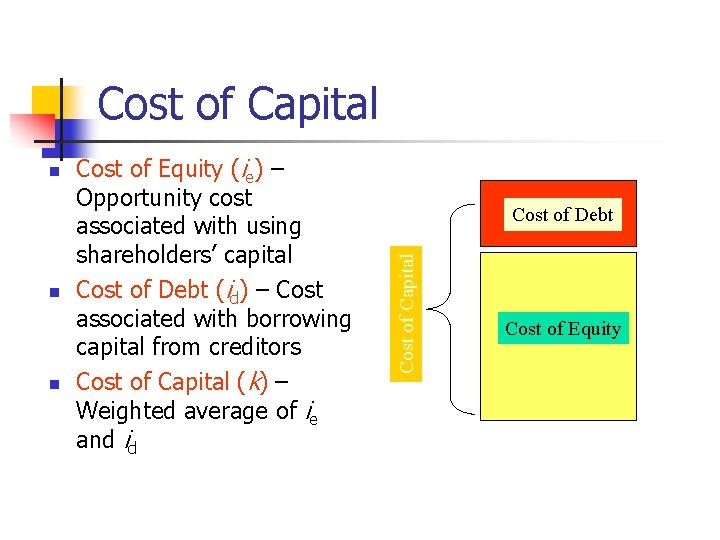 Cost of Capital

- Cost of Equity ($i_e$) – Opportunity cost associated with using shareholders' capital
- Cost of Debt ($i_d$) – Cost associated with borrowing capital from creditors
- Cost of Capital ($k$) – Weighted average of $i_e$ and $i_d$

Cost of Capital

Cost of Debt

Cost of Equity